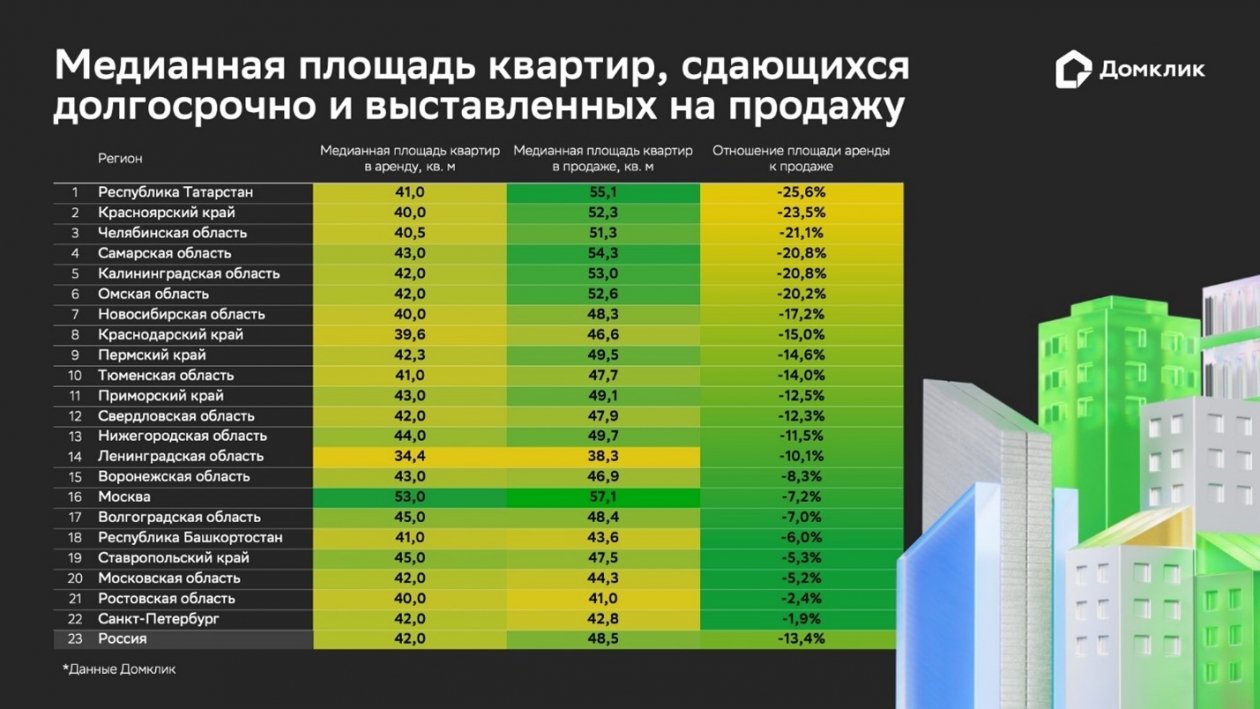 Медианная площадь квартир, сдающихся долгосрочно и выставленных на продажу

Домклик

| | Регион | Медианная площадь квартир в аренду, кв. м | Медианная площадь квартир в продаже, кв. м | Отношение площади аренды к продаже |
|---|---|---|---|---|
| 1 | Республика Татарстан | 41,0 | 55,1 | -25,6% |
| 2 | Красноярский край | 40,0 | 52,3 | -23,5% |
| 3 | Челябинская область | 40,5 | 51,3 | -21,1% |
| 4 | Самарская область | 43,0 | 54,3 | -20,8% |
| 5 | Калининградская область | 42,0 | 53,0 | -20,8% |
| 6 | Омская область | 42,0 | 52,6 | -20,2% |
| 7 | Новосибирская область | 40,0 | 48,3 | -17,2% |
| 8 | Краснодарский край | 39,6 | 46,6 | -15,0% |
| 9 | Пермский край | 42,3 | 49,5 | -14,6% |
| 10 | Тюменская область | 41,0 | 47,7 | -14,0% |
| 11 | Приморский край | 43,0 | 49,1 | -12,5% |
| 12 | Свердловская область | 42,0 | 47,9 | -12,3% |
| 13 | Нижегородская область | 44,0 | 49,7 | -11,5% |
| 14 | Ленинградская область | 34,4 | 38,3 | -10,1% |
| 15 | Воронежская область | 43,0 | 46,9 | -8,3% |
| 16 | Москва | 53,0 | 57,1 | -7,2% |
| 17 | Волгоградская область | 45,0 | 48,4 | -7,0% |
| 18 | Республика Башкортостан | 41,0 | 43,6 | -6,0% |
| 19 | Ставропольский край | 45,0 | 47,5 | -5,3% |
| 20 | Московская область | 42,0 | 44,3 | -5,2% |
| 21 | Ростовская область | 40,0 | 41,0 | -2,4% |
| 22 | Санкт-Петербург | 42,0 | 42,8 | -1,9% |
| 23 | Россия | 42,0 | 48,5 | -13,4% |

*Данные Домклик